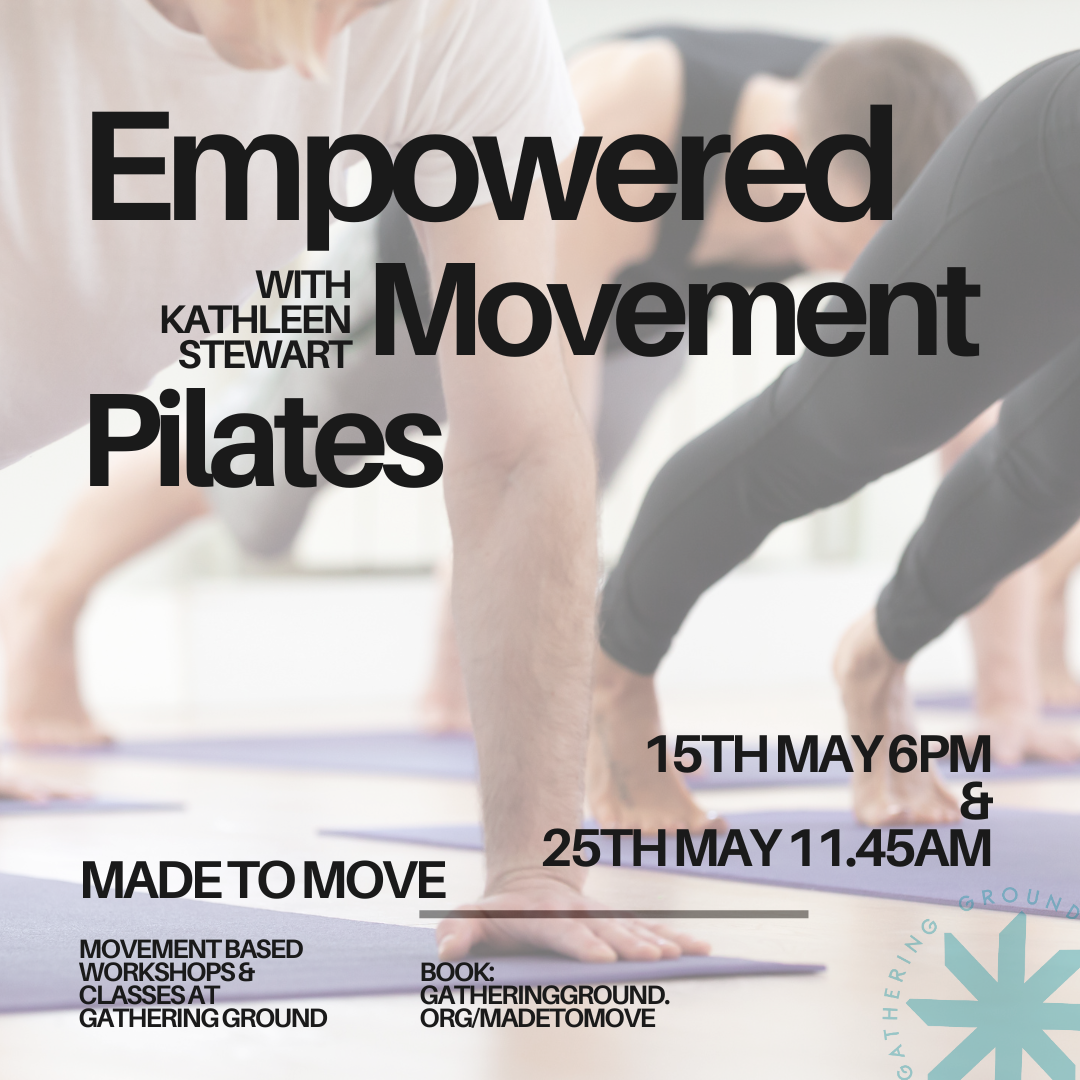 Empowered

WITH KATHLEEN STEWART

Movement

Pilates

15TH MAY 6PM
&
25TH MAY 11.45AM

MADE TO MOVE

MOVEMENT BASED WORKSHOPS & CLASSES AT GATHERING GROUND

BOOK: GATHERINGGROUND.ORG/MADETOMOVE

GATHERING GROUND